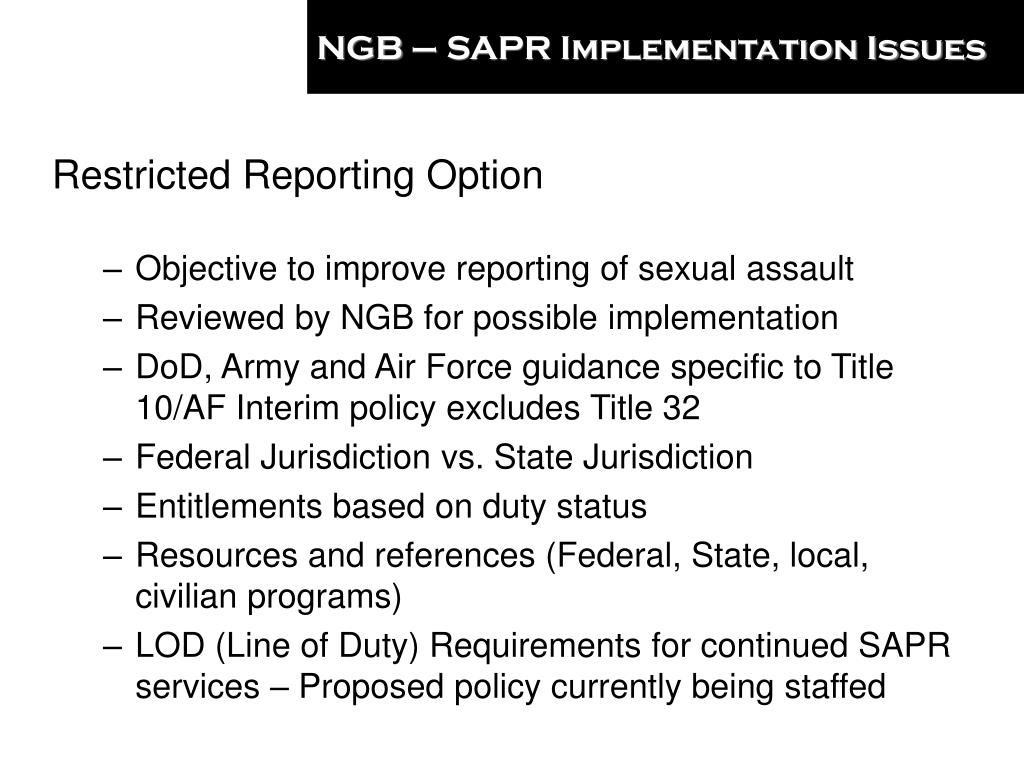 NGB – SAPR Implementation Issues

Restricted Reporting Option

– Objective to improve reporting of sexual assault
– Reviewed by NGB for possible implementation
– DoD, Army and Air Force guidance specific to Title 10/AF Interim policy excludes Title 32
– Federal Jurisdiction vs. State Jurisdiction
– Entitlements based on duty status
– Resources and references (Federal, State, local, civilian programs)
– LOD (Line of Duty) Requirements for continued SAPR services – Proposed policy currently being staffed